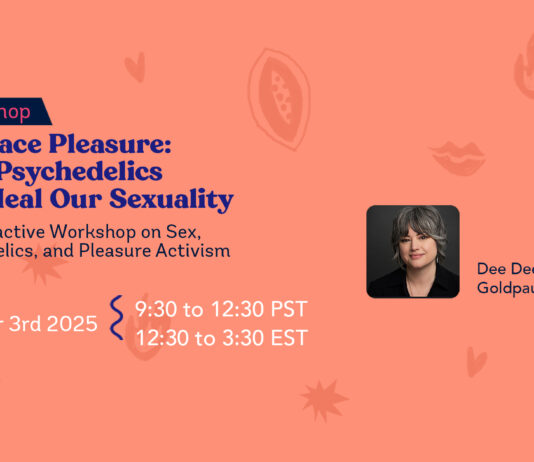 hop

ace Pleasure: Psychedelics Heal Our Sexuality

active Workshop on Sex, elics, and Pleasure Activism

r 3rd 2025

9:30 to 12:30 PST
12:30 to 3:30 EST

Dee Dee
Goldpau